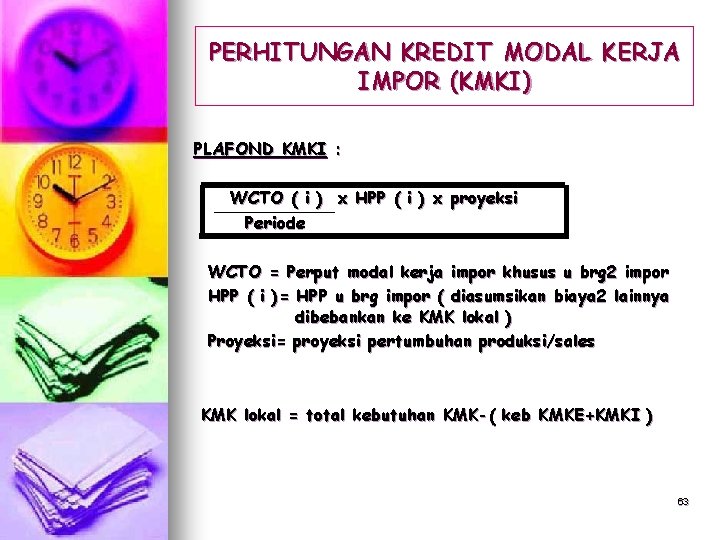 PERHITUNGAN KREDIT MODAL KERJA IMPOR (KMKI)

PLAFOND KMKI :

$\frac{\text{WCTO ( i )}}{\text{Periode}}$ x HPP ( i ) x proyeksi

WCTO = Perput modal kerja impor khusus u brg2 impor
HPP ( i )= HPP u brg impor ( diasumsikan biaya2 lainnya dibebankan ke KMK lokal )
Proyeksi= proyeksi pertumbuhan produksi/sales

KMK lokal = total kebutuhan KMK-( keb KMKE+KMKI )

63